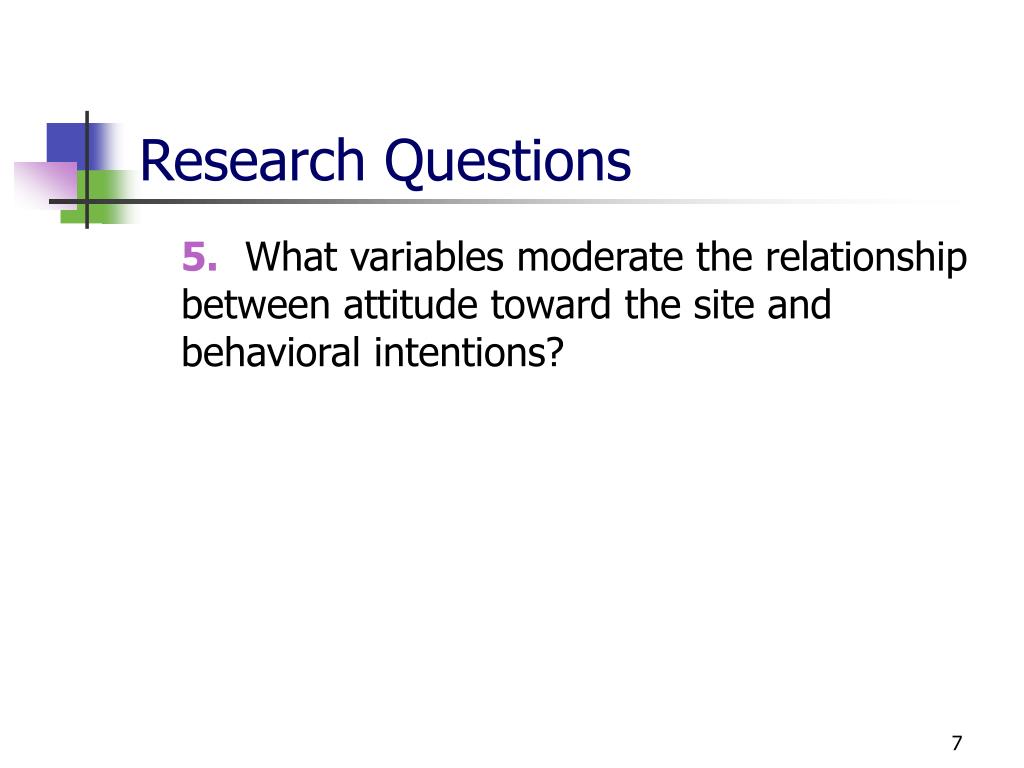 Research Questions

5. What variables moderate the relationship between attitude toward the site and behavioral intentions?

7